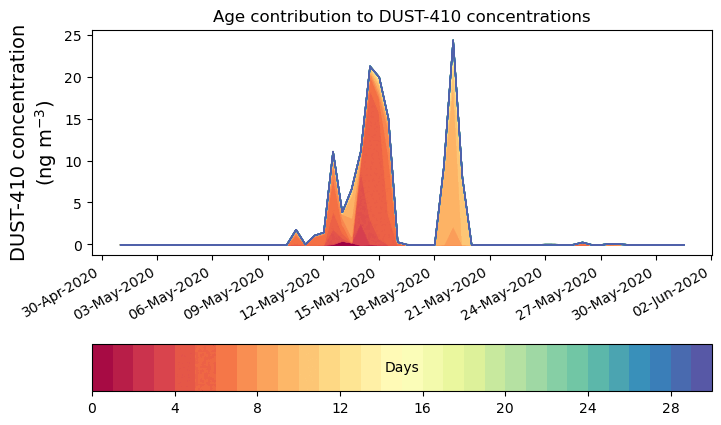 Age contribution to DUST-410 concentrations

DUST-410 concentration (ng m$^{-3}$)

25
20
15
10
5
0

30-Apr-2020
03-May-2020
06-May-2020
09-May-2020
12-May-2020
15-May-2020
18-May-2020
21-May-2020
24-May-2020
27-May-2020
30-May-2020
02-Jun-2020

Days

0
4
8
12
16
20
24
28